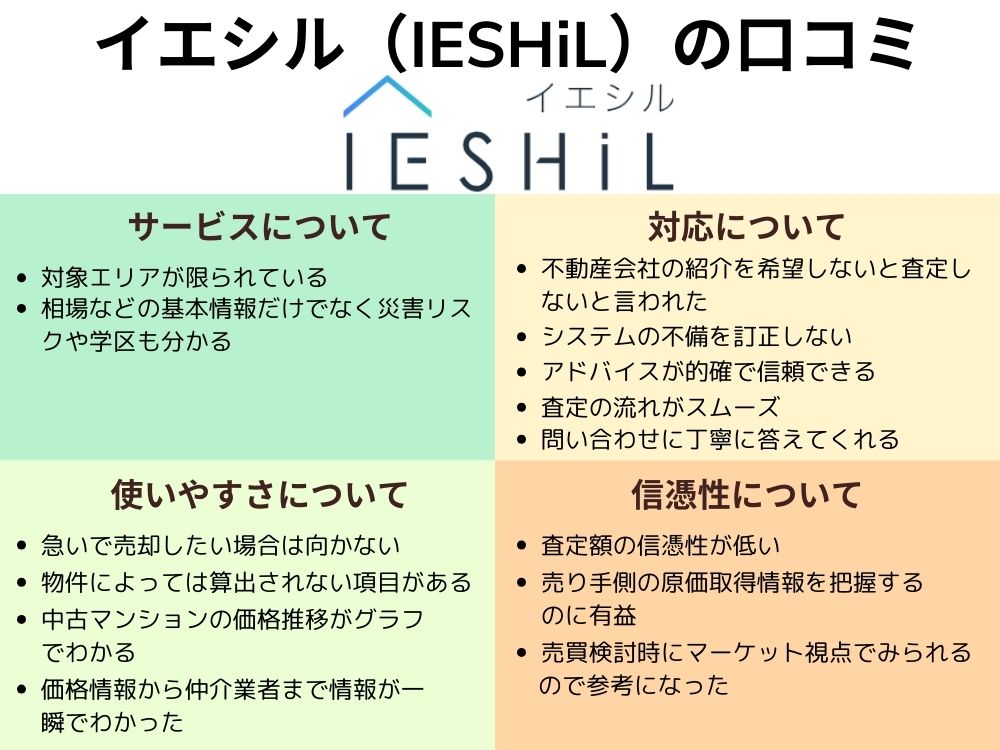 イエシル（IESHiL）の口コミ

イエシル
IESHiL

サービスについて

- 対象エリアが限られている
- 相場などの基本情報だけでなく災害リスクや学区も分かる

対応について

- 不動産会社の紹介を希望しないと査定しないと言われた
- システムの不備を訂正しない
- アドバイスが的確で信頼できる
- 査定の流れがスムーズ
- 問い合わせに丁寧に答えてくれる

使いやすさについて

- 急いで売却したい場合は向かない
- 物件によっては算出されない項目がある
- 中古マンションの価格推移がグラフでわかる
- 価格情報から仲介業者まで情報が一瞬でわかった

信憑性について

- 査定額の信憑性が低い
- 売り手側の原価取得情報を把握するのに有益
- 売買検討時にマーケット視点でみられるので参考になった